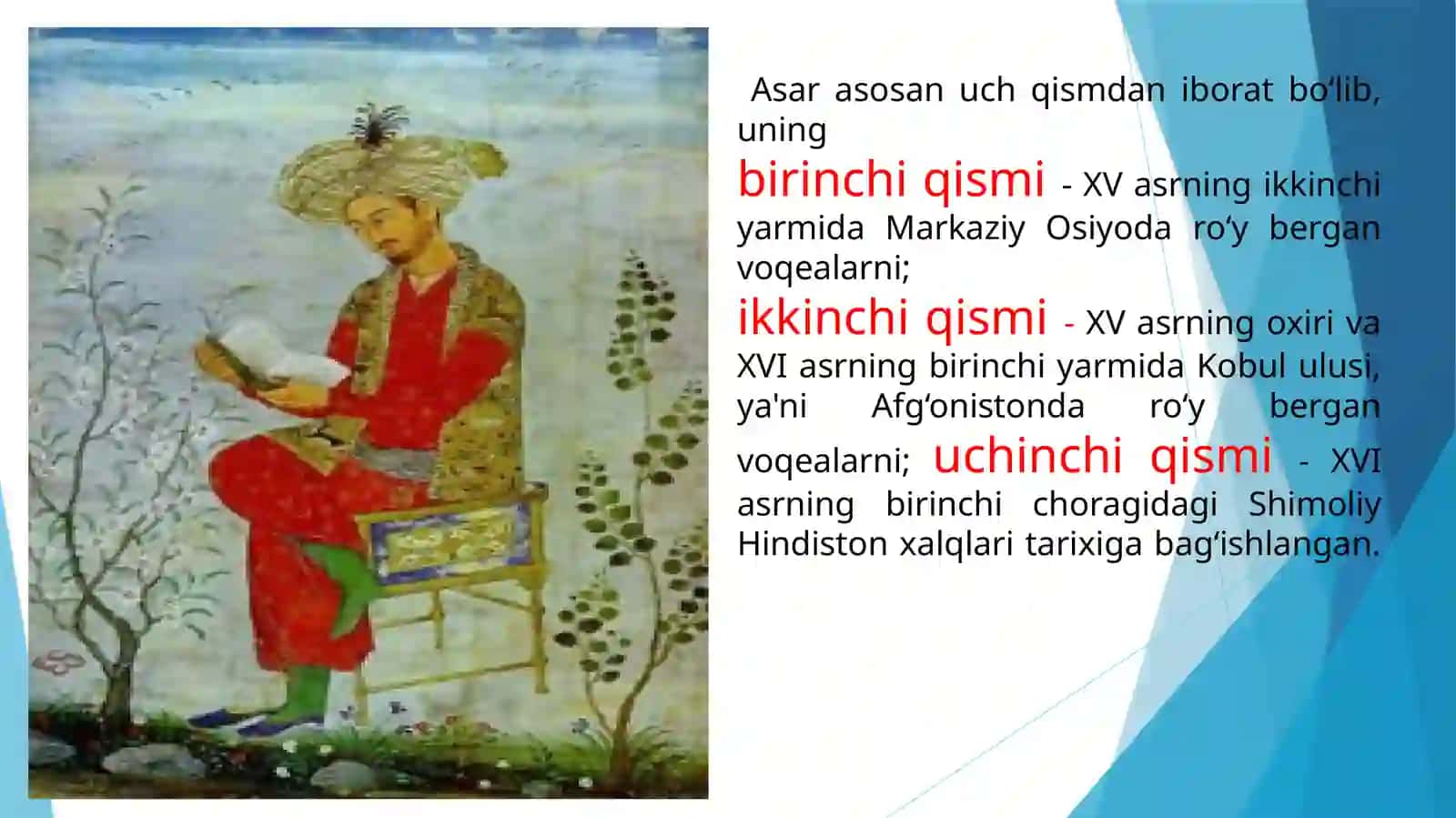 Asar asosan uch qismdan iborat bo‘lib, uning

birinchi qismi - XV asrning ikkinchi yarmida Markaziy Osiyoda ro‘y bergan voqealarni;

ikkinchi qismi - XV asrning oxiri va XVI asrning birinchi yarmida Kobul ulusi, ya'ni Afg‘onistonda ro‘y bergan voqealarni; uchinchi qismi - XVI asrning birinchi choragidagi Shimoliy Hindiston xalqlari tarixiga bag‘ishlangan.